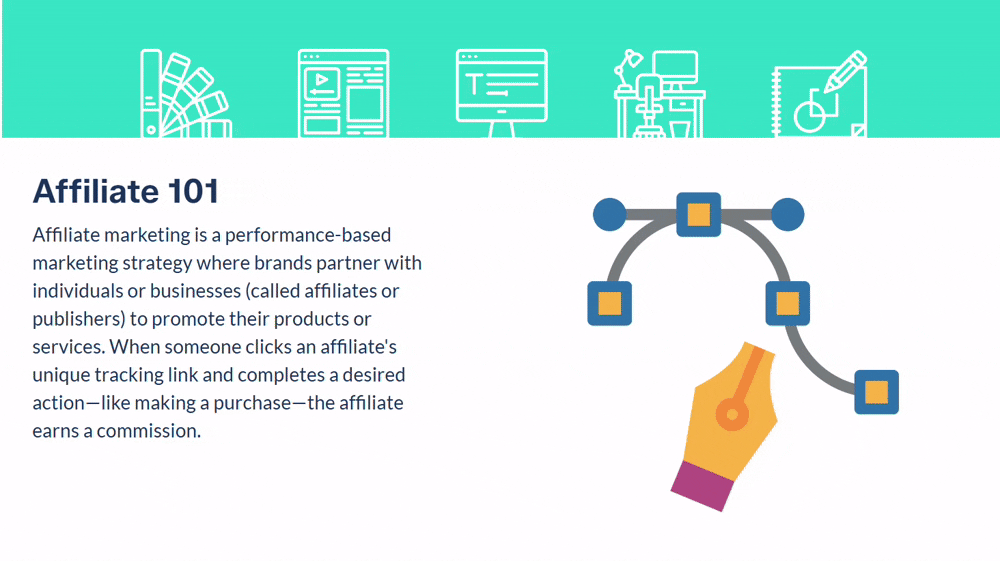 Affiliate 101

Affiliate marketing is a performance-based marketing strategy where brands partner with individuals or businesses (called affiliates or publishers) to promote their products or services. When someone clicks an affiliate's unique tracking link and completes a desired action—like making a purchase—the affiliate earns a commission.